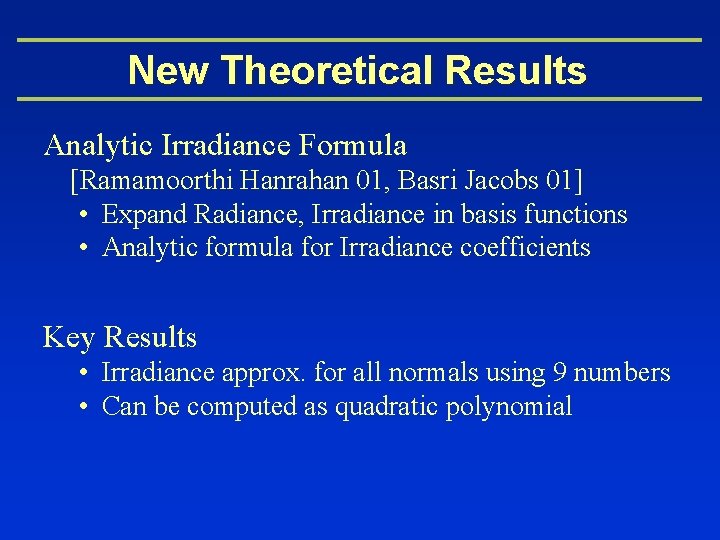 New Theoretical Results

Analytic Irradiance Formula
[Ramamoorthi Hanrahan 01, Basri Jacobs 01]
• Expand Radiance, Irradiance in basis functions
• Analytic formula for Irradiance coefficients

Key Results
• Irradiance approx. for all normals using 9 numbers
• Can be computed as quadratic polynomial